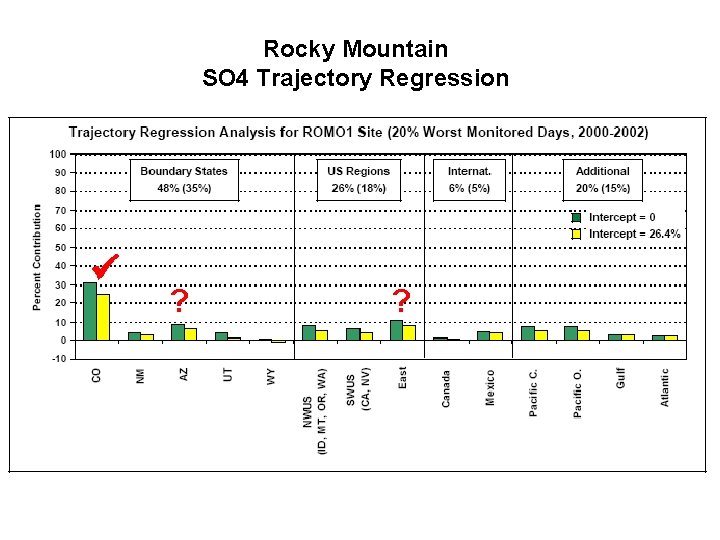 Rocky Mountain
SO4 Trajectory Regression

Trajectory Regression Analysis for ROMO1 Site (20% Worst Monitored Days, 2000-2002)

Percent Contribution

100
90
80
70
60
50
40
30
20
10
0
-10

Boundary States
48% (35%)

US Regions
26% (18%)

Internat.
6% (5%)

Additional
20% (15%)

Intercept = 0
Intercept = 26.4%

?
?

CO
NM
AZ
UT
WY
NWUS (ID, MT, OR, WA)
SWUS (CA, NV)
East
Canada
Mexico
Pacific C.
Pacific O.
Gulf
Atlantic